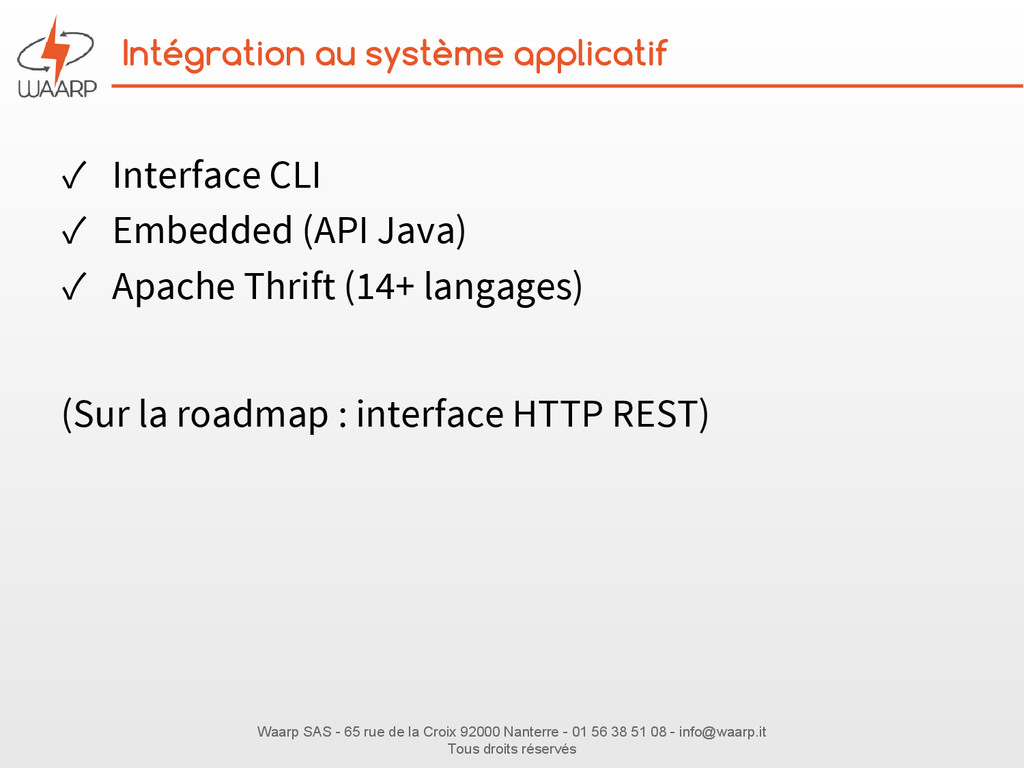 WAARP

Intégration au système applicatif

✓ Interface CLI
✓ Embedded (API Java)
✓ Apache Thrift (14+ langages)

(Sur la roadmap : interface HTTP REST)

Waarp SAS - 65 rue de la Croix 92000 Nanterre - 01 56 38 51 08 - info@waarp.it
Tous droits réservés